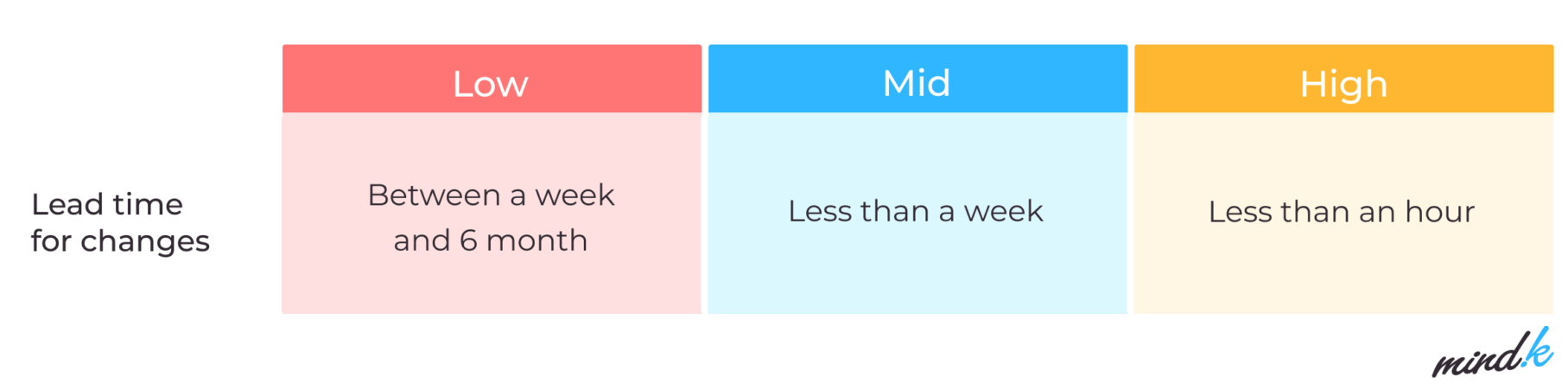 |  | Low | Mid | High |
|---|---|---|---|
| Lead time for changes | Between a week and 6 month | Less than a week | Less than an hour |

mind.k